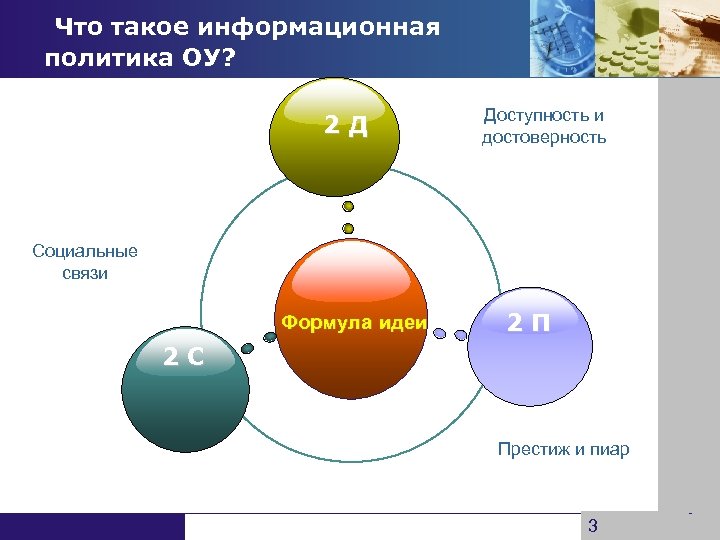 Что такое информационная политика ОУ?

2 Д

Доступность и достоверность

Социальные связи

Формула идеи

2 П

2 С

Престиж и пиар

3